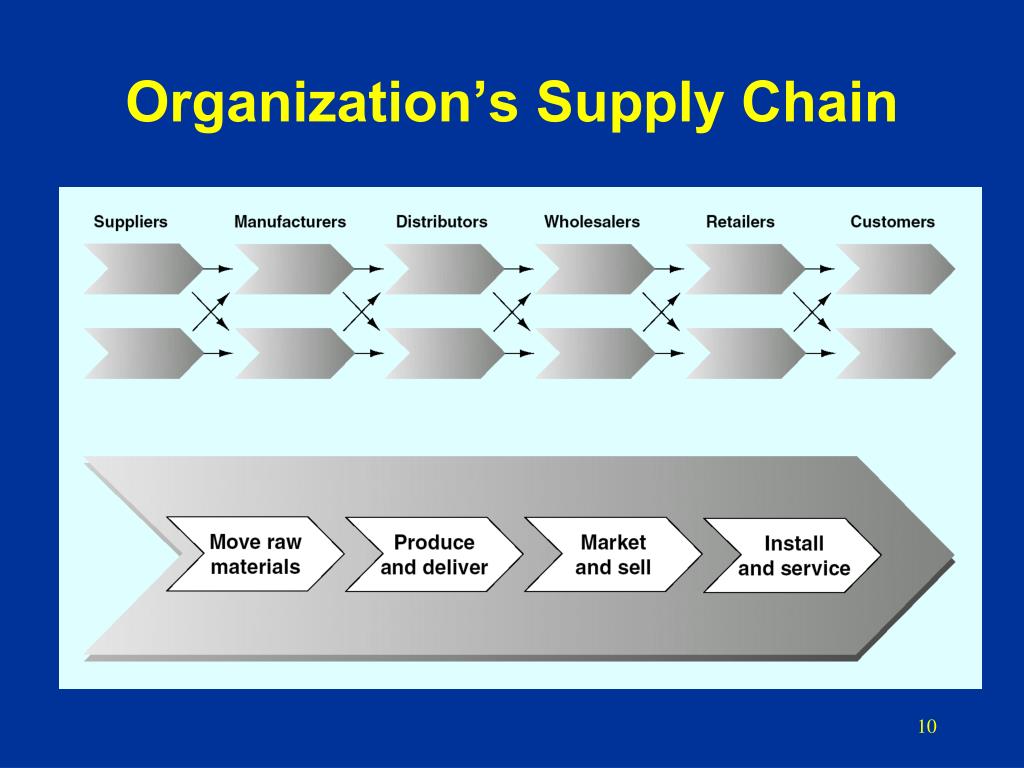 Organization's Supply Chain

Suppliers
Manufacturers
Distributors
Wholesalers
Retailers
Customers

Move raw materials
Produce and deliver
Market and sell
Install and service

10